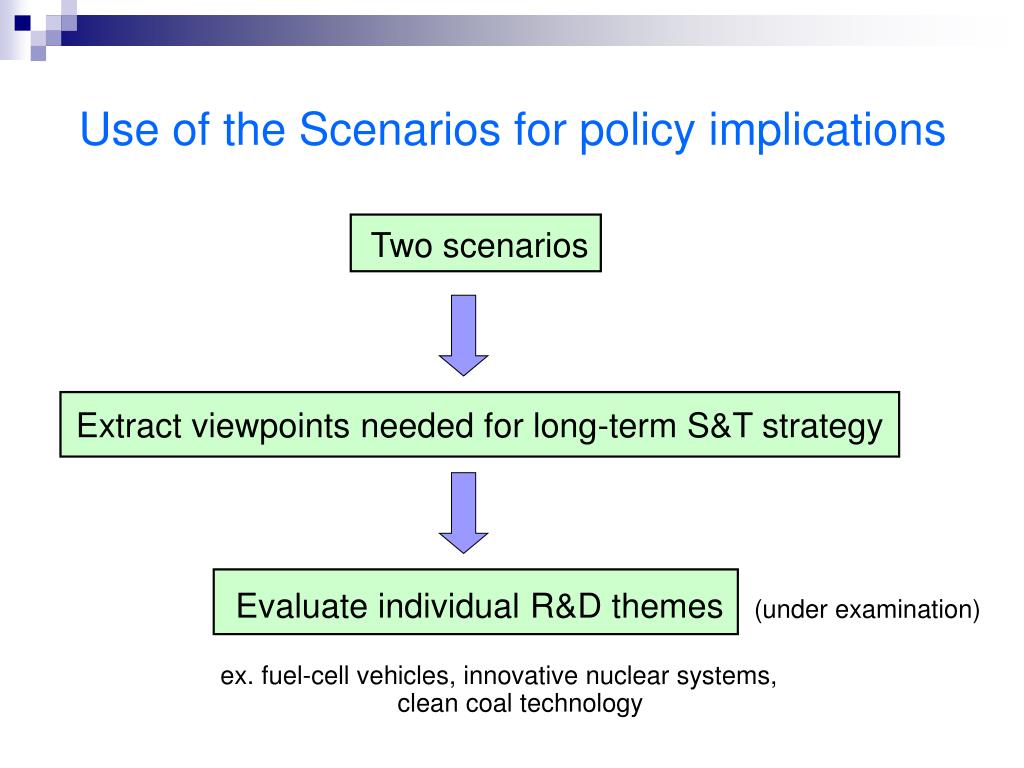 Use of the Scenarios for policy implications

Two scenarios

Extract viewpoints needed for long-term S&T strategy

Evaluate individual R&D themes

(under examination)

ex. fuel-cell vehicles, innovative nuclear systems, clean coal technology